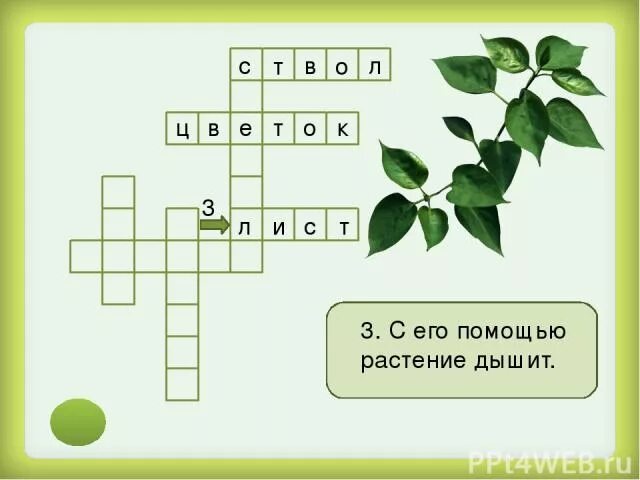 с т в о л

ц в е т о к

3

л и с т

3. С его помощью растение дышит.

PPt4WEB.ru